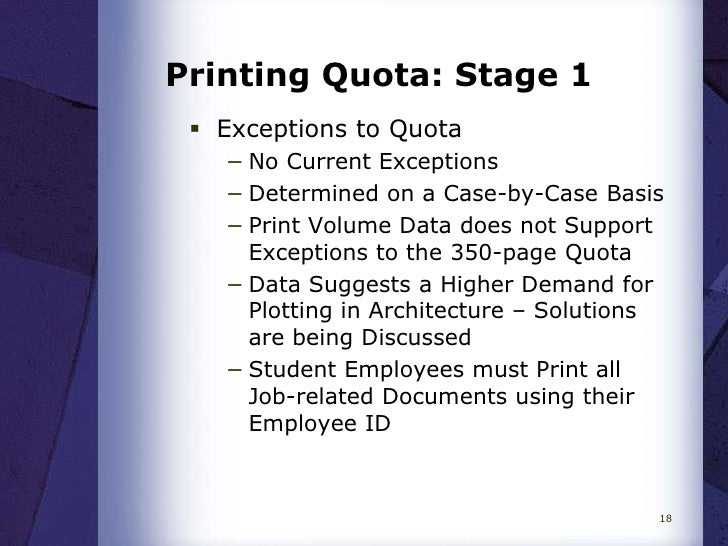 Printing Quota: Stage 1

▪ Exceptions to Quota

– No Current Exceptions

– Determined on a Case-by-Case Basis

– Print Volume Data does not Support Exceptions to the 350-page Quota

– Data Suggests a Higher Demand for Plotting in Architecture – Solutions are being Discussed

– Student Employees must Print all Job-related Documents using their Employee ID

18